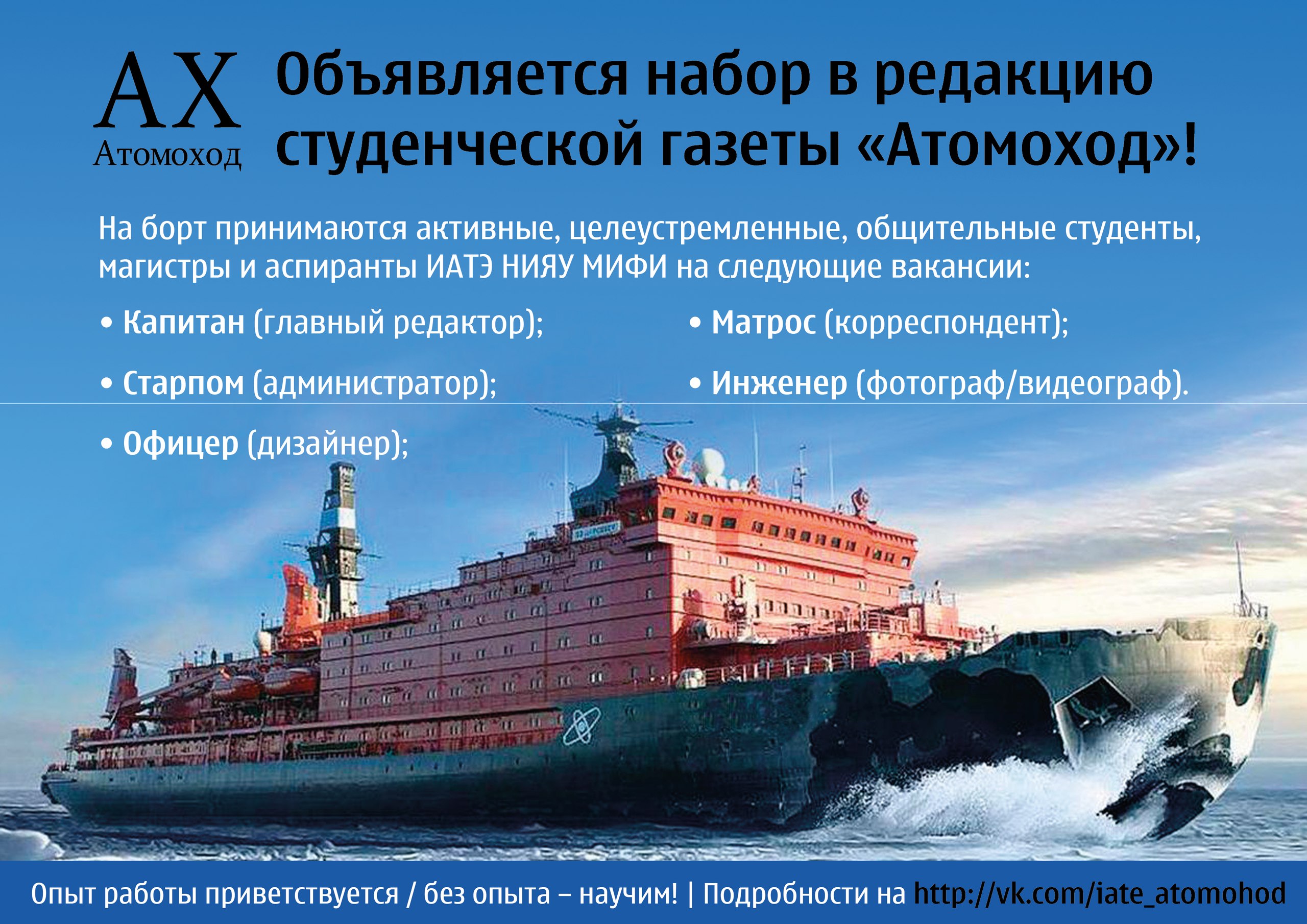 АХ
Атомоход

Объявляется набор в редакцию студенческой газеты «Атомоход»!

На борт принимаются активные, целеустремленные, общительные студенты, магистры и аспиранты ИАТЭ НИЯУ МИФИ на следующие вакансии:

• Капитан (главный редактор);
• Старпом (администратор);
• Офицер (дизайнер);

• Матрос (корреспондент);
• Инженер (фотограф/видеограф).

Опыт работы приветствуется / без опыта – научим! | Подробности на http://vk.com/iate_atomohod